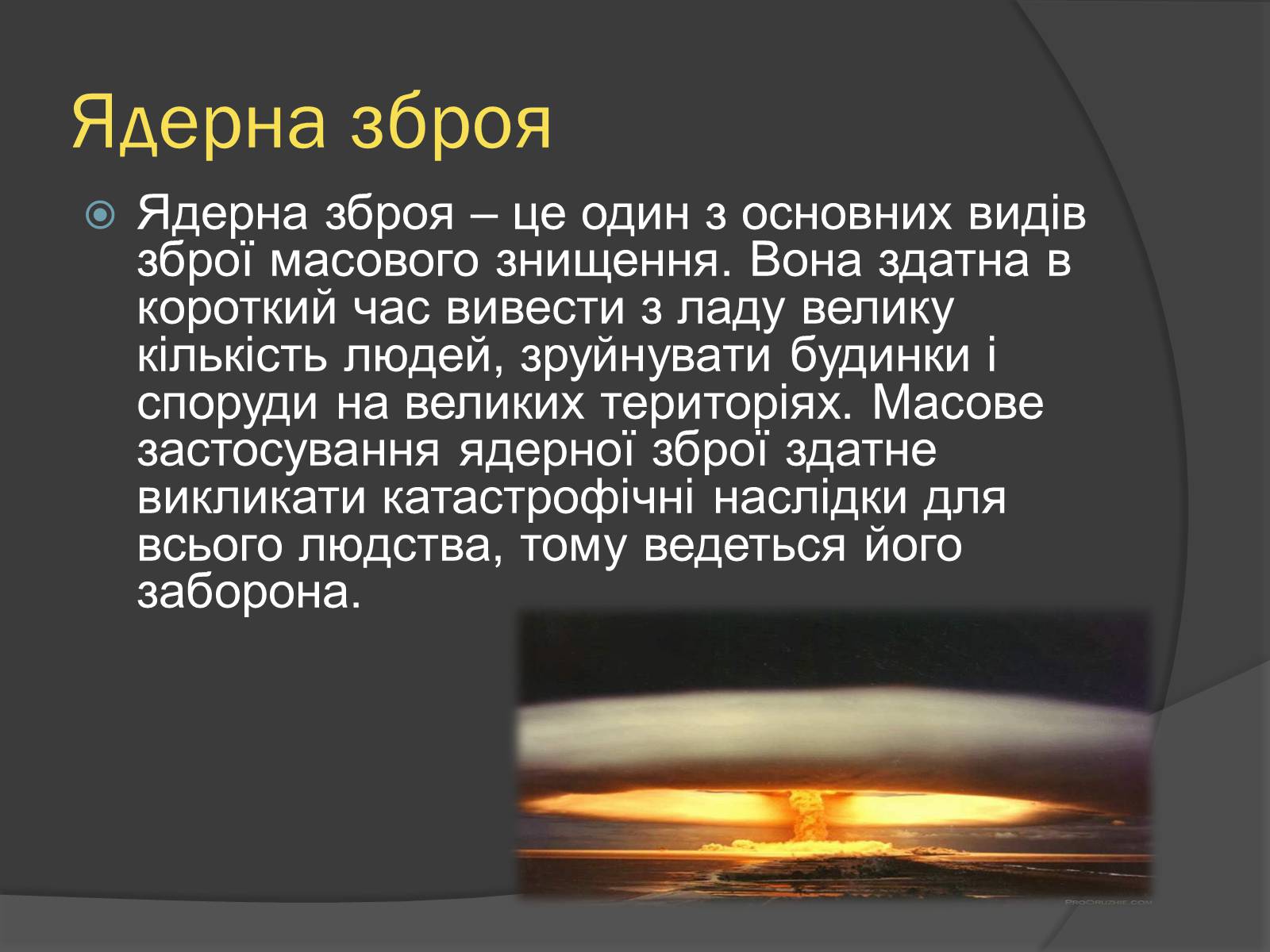 Ядерна зброя

Ядерна зброя – це один з основних видів зброї масового знищення. Вона здатна в короткий час вивести з ладу велику кількість людей, зруйнувати будинки і споруди на великих територіях. Масове застосування ядерної зброї здатне викликати катастрофічні наслідки для всього людства, тому ведеться його заборона.

ProOruzhie.com